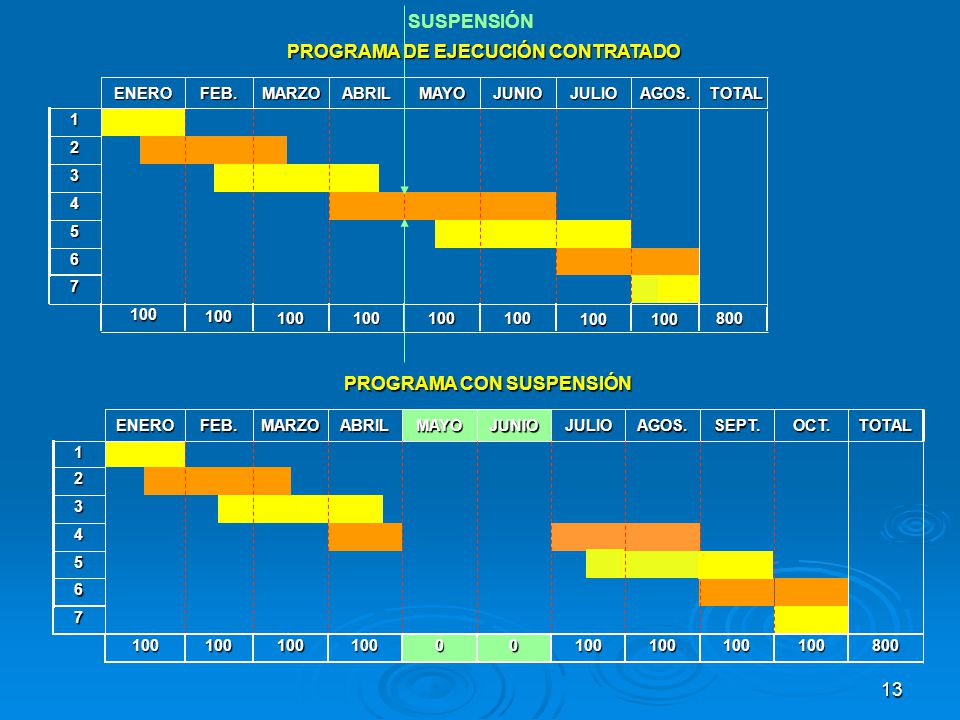 SUSPENSIÓN

PROGRAMA DE EJECUCIÓN CONTRATADO

| | ENERO | FEB. | MARZO | ABRIL | MAYO | JUNIO | JULIO | AGOS. | TOTAL |
|---|---|---|---|---|---|---|---|---|---|
| 1 | | | | | | | | | |
| 2 | | | | | | | | | |
| 3 | | | | | | | | | |
| 4 | | | | | | | | | |
| 5 | | | | | | | | | |
| 6 | | | | | | | | | |
| 7 | | | | | | | | | |
| | 100 | 100 | 100 | 100 | 100 | 100 | 100 | 100 | 800 |

PROGRAMA CON SUSPENSIÓN

| | ENERO | FEB. | MARZO | ABRIL | MAYO | JUNIO | JULIO | AGOS. | SEPT. | OCT. | TOTAL |
|---|---|---|---|---|---|---|---|---|---|---|---|
| 1 | | | | | | | | | | | |
| 2 | | | | | | | | | | | |
| 3 | | | | | | | | | | | |
| 4 | | | | | | | | | | | |
| 5 | | | | | | | | | | | |
| 6 | | | | | | | | | | | |
| 7 | | | | | | | | | | | |
| | 100 | 100 | 100 | 100 | 0 | 0 | 100 | 100 | 100 | 100 | 800 |

13